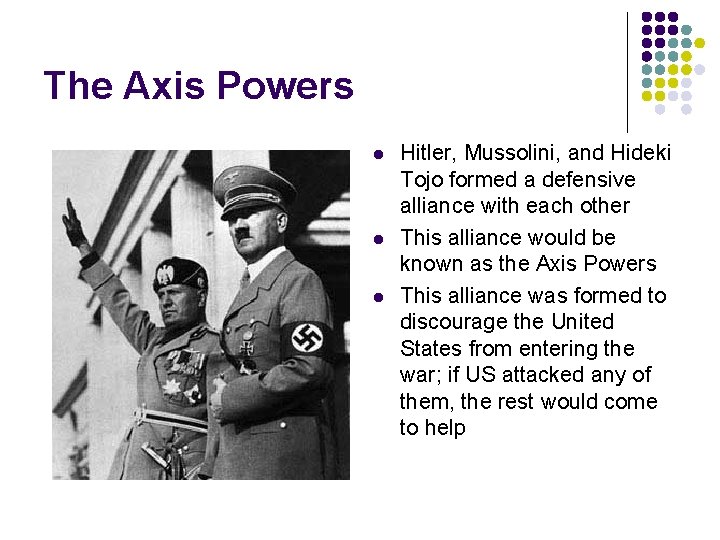 The Axis Powers

- Hitler, Mussolini, and Hideki Tojo formed a defensive alliance with each other
- This alliance would be known as the Axis Powers
- This alliance was formed to discourage the United States from entering the war; if US attacked any of them, the rest would come to help